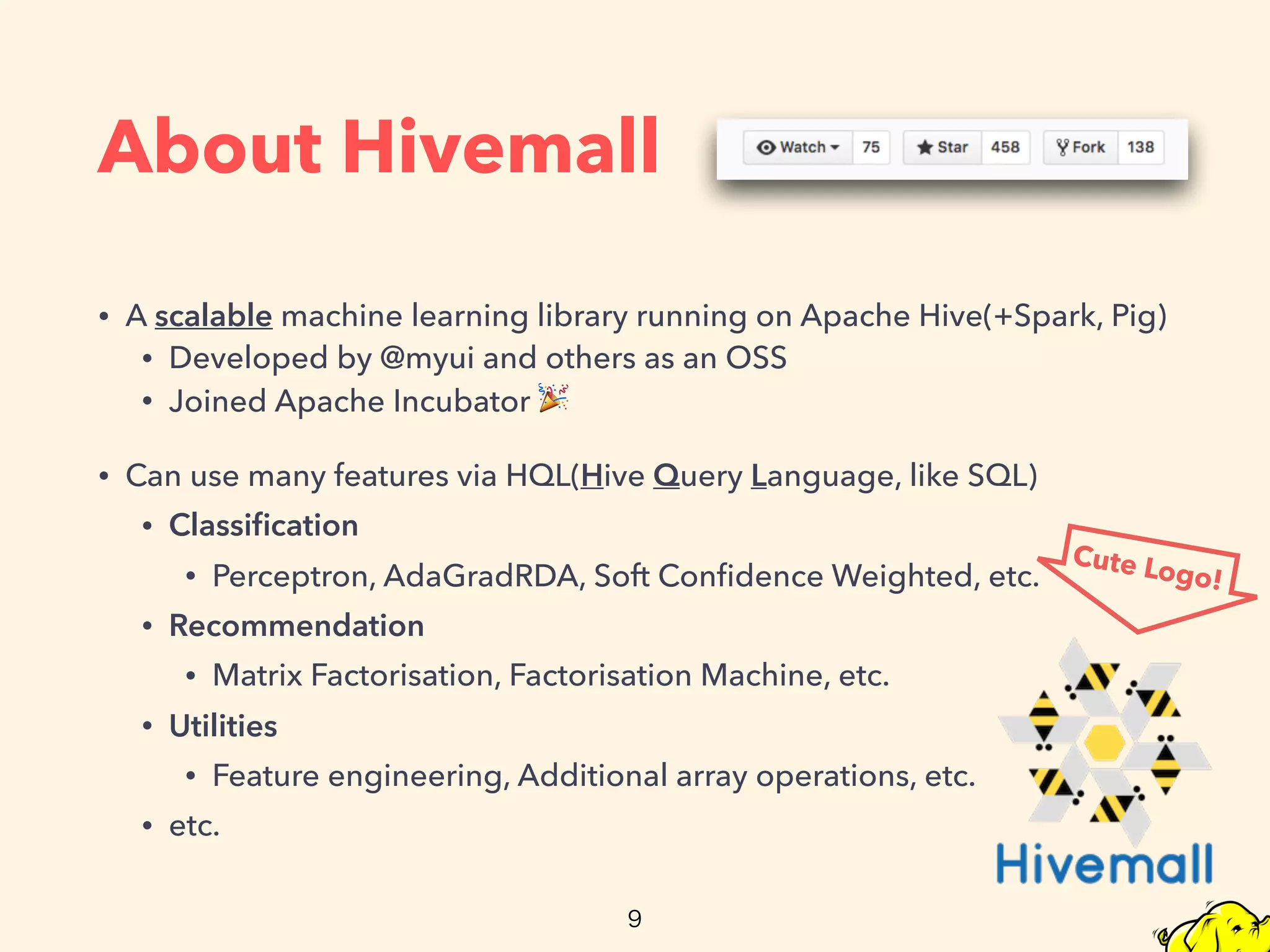 About Hivemall

Watch 75 Star 458 Fork 138

• A scalable machine learning library running on Apache Hive(+Spark, Pig)
  • Developed by @myui and others as an OSS
  • Joined Apache Incubator 🎉

• Can use many features via HQL(Hive Query Language, like SQL)
  • Classification
    • Perceptron, AdaGradRDA, Soft Confidence Weighted, etc.
  • Recommendation
    • Matrix Factorisation, Factorisation Machine, etc.
  • Utilities
    • Feature engineering, Additional array operations, etc.
  • etc.

Cute Logo!

Hivemall

9